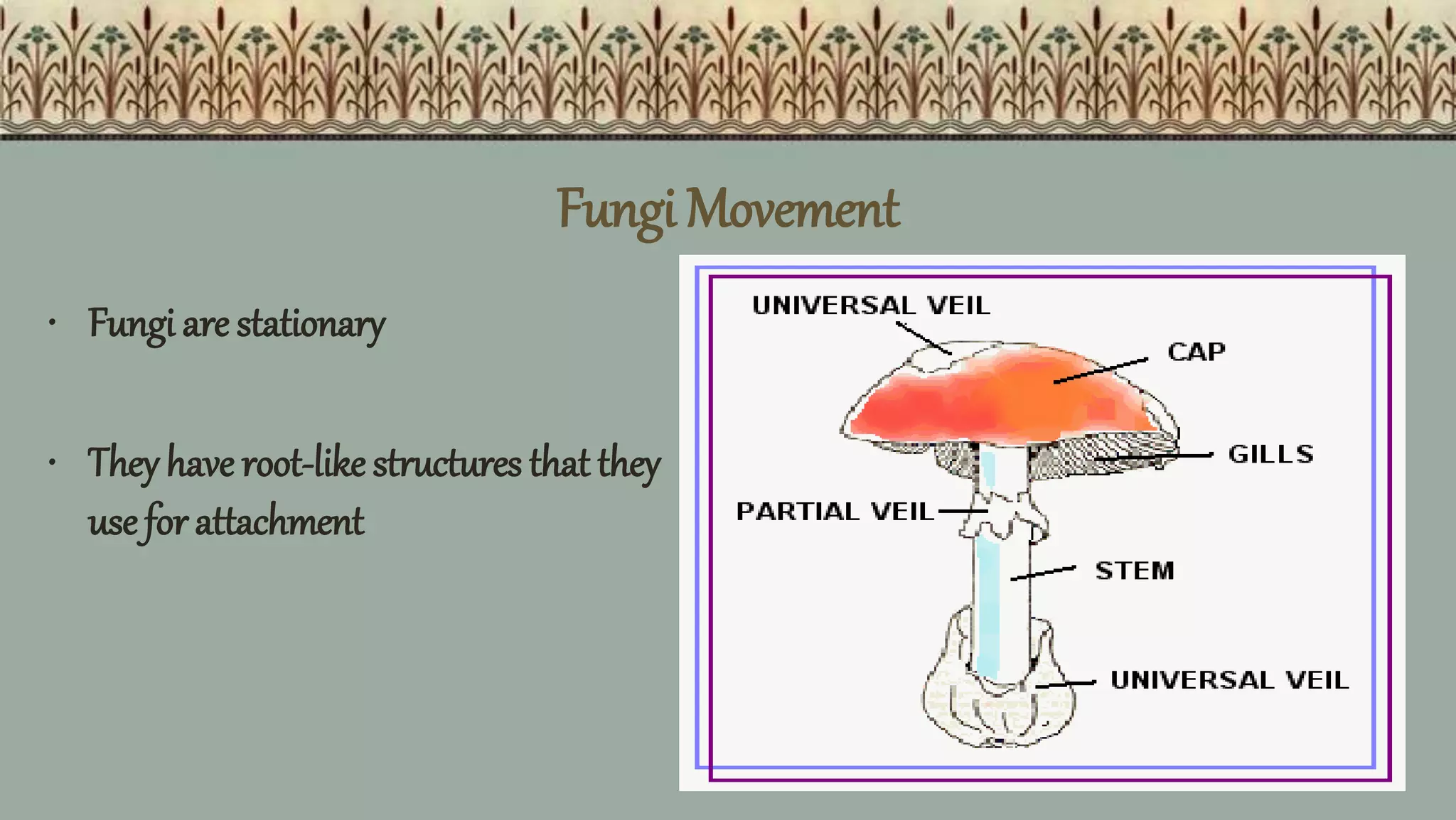 Fungi Movement

• Fungi are stationary

• They have root-like structures that they use for attachment

UNIVERSAL VEIL
CAP
GILLS
PARTIAL VEIL
STEM
UNIVERSAL VEIL